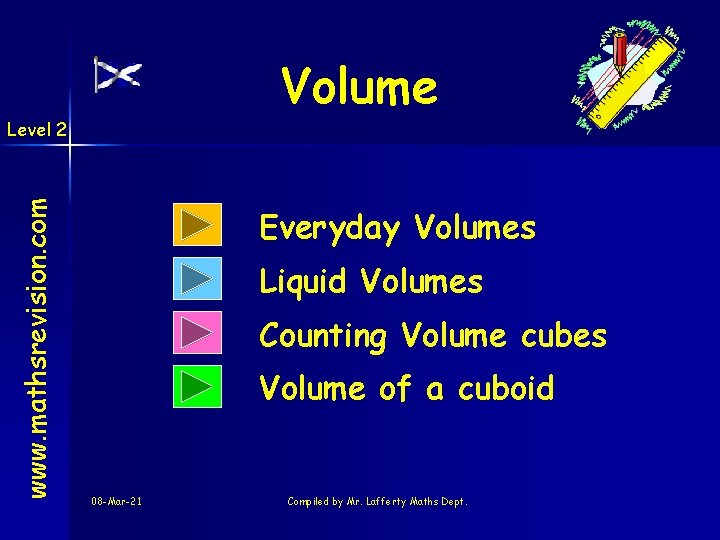 Volume

Level 2

www.mathsrevision.com

Everyday Volumes

Liquid Volumes

Counting Volume cubes

Volume of a cuboid

08-Mar-21

Compiled by Mr. Lafferty Maths Dept.